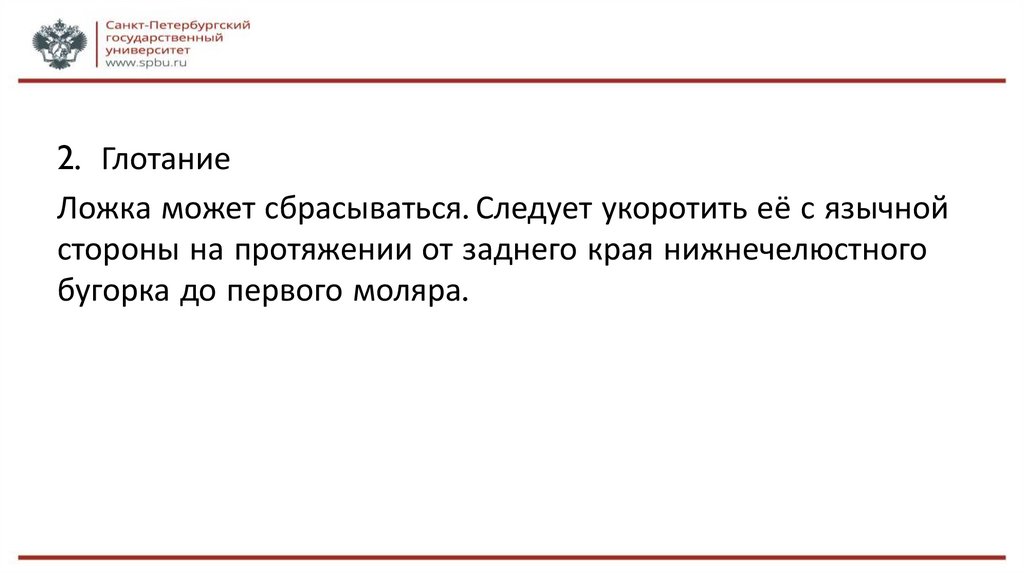 Санкт-Петербургский
государственный
университет
www.spbu.ru

2. Глотание

Ложка может сбрасываться. Следует укоротить её с язычной стороны на протяжении от заднего края нижнечелюстного бугорка до первого моляра.